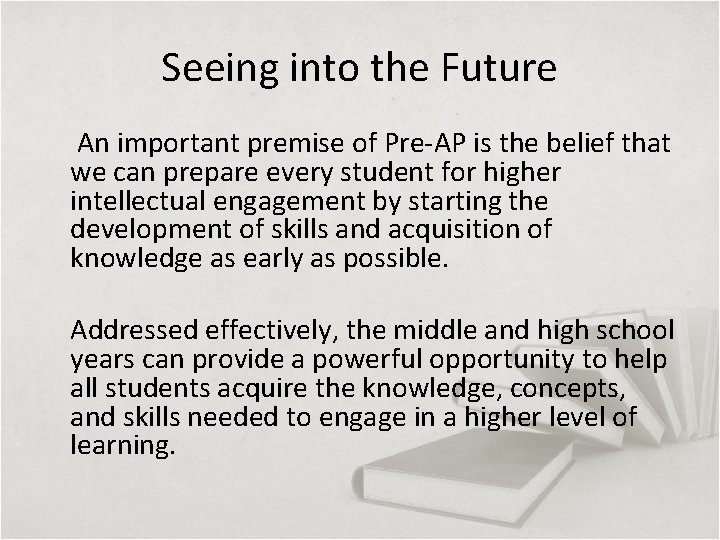 Seeing into the Future

An important premise of Pre-AP is the belief that we can prepare every student for higher intellectual engagement by starting the development of skills and acquisition of knowledge as early as possible.

Addressed effectively, the middle and high school years can provide a powerful opportunity to help all students acquire the knowledge, concepts, and skills needed to engage in a higher level of learning.